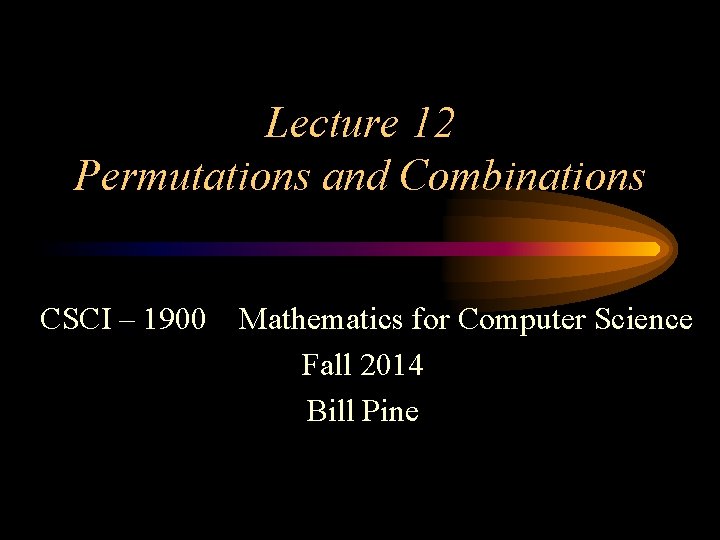 Lecture 12
Permutations and Combinations

CSCI – 1900 Mathematics for Computer Science
Fall 2014
Bill Pine